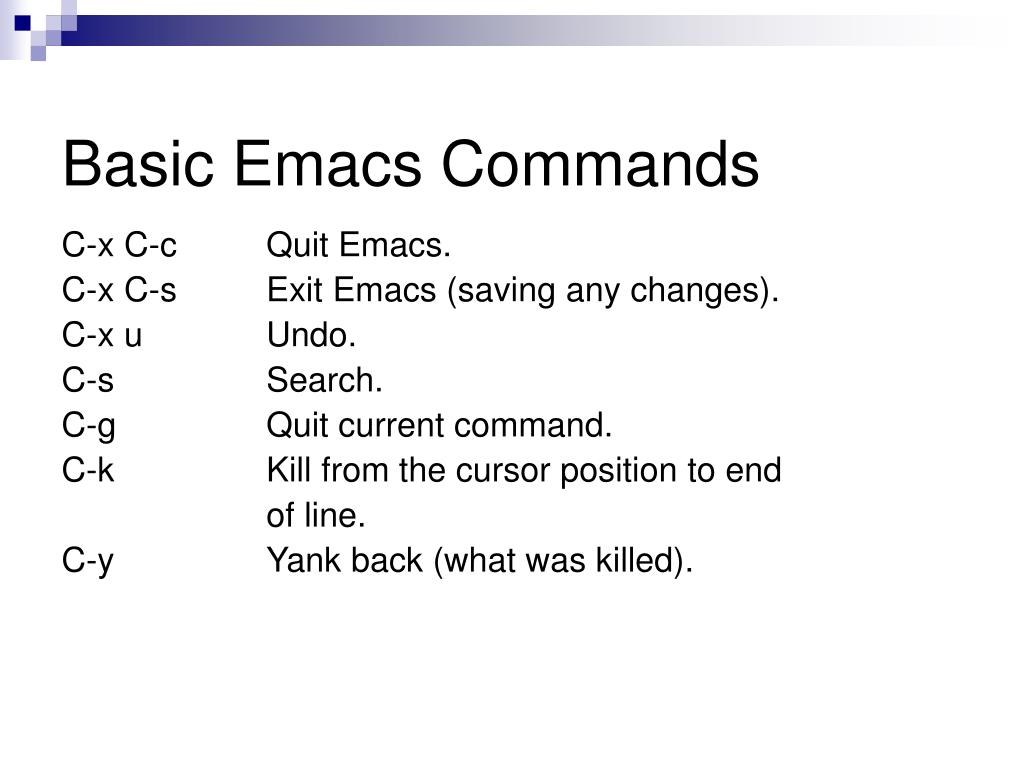 Basic Emacs Commands

C-x C-c Quit Emacs.
C-x C-s Exit Emacs (saving any changes).
C-x u Undo.
C-s Search.
C-g Quit current command.
C-k Kill from the cursor position to end of line.
C-y Yank back (what was killed).